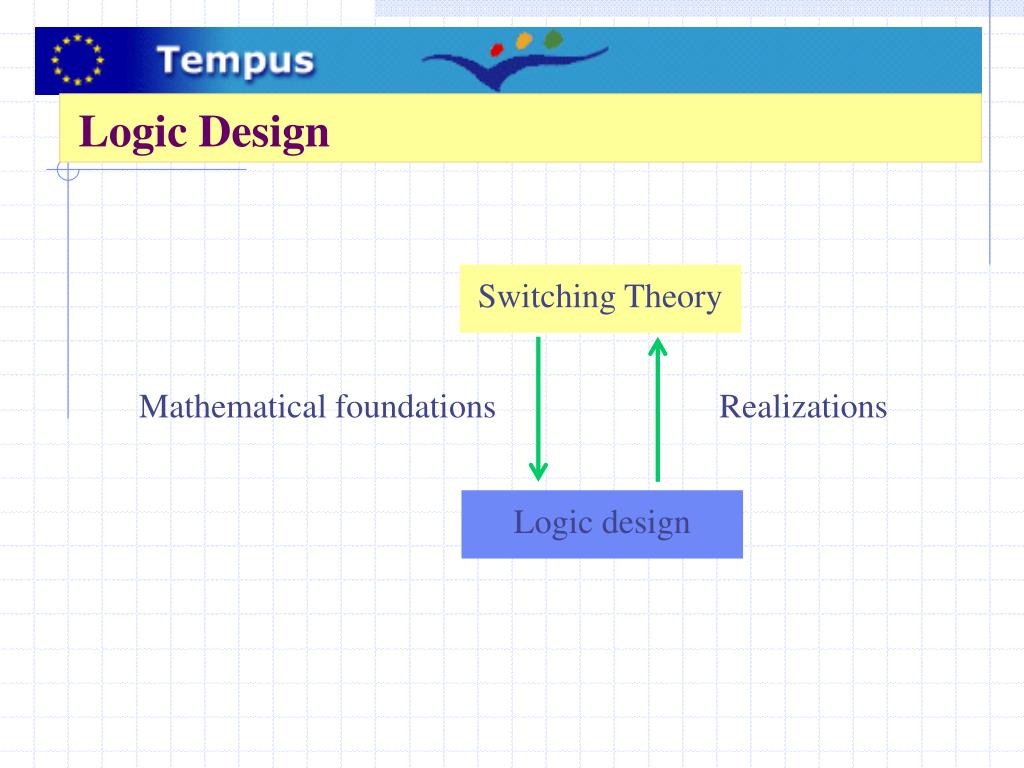 Tempus

Logic Design

Switching Theory

Mathematical foundations

Realizations

Logic design